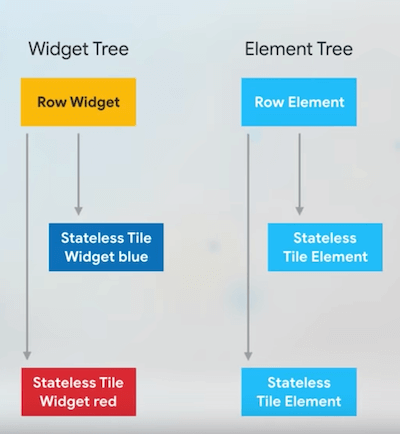 Widget Tree

Row Widget

Stateless Tile Widget blue

Stateless Tile Widget red

Element Tree

Row Element

Stateless Tile Element

Stateless Tile Element